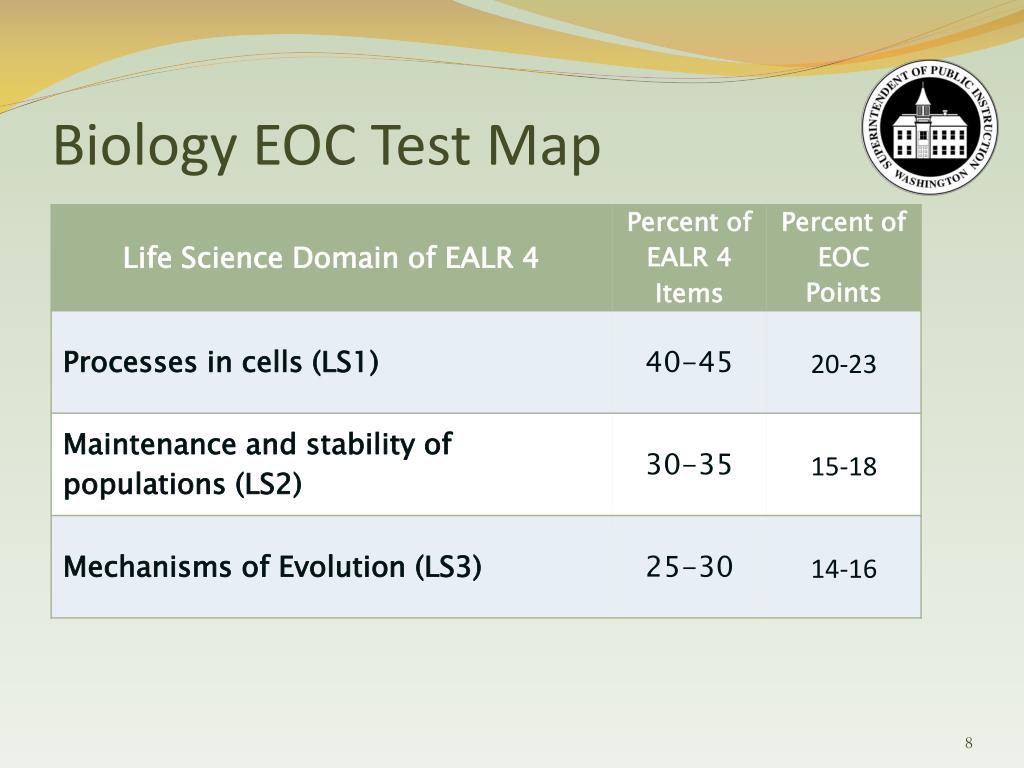 Biology EOC Test Map

SUPERINTENDENT OF PUBLIC INSTRUCTION WASHINGTON

| Life Science Domain of EALR 4 | Percent of EALR 4 Items | Percent of EOC Points |
|---|---|---|
| Processes in cells (LS1) | 40-45 | 20-23 |
| Maintenance and stability of populations (LS2) | 30-35 | 15-18 |
| Mechanisms of Evolution (LS3) | 25-30 | 14-16 |

8